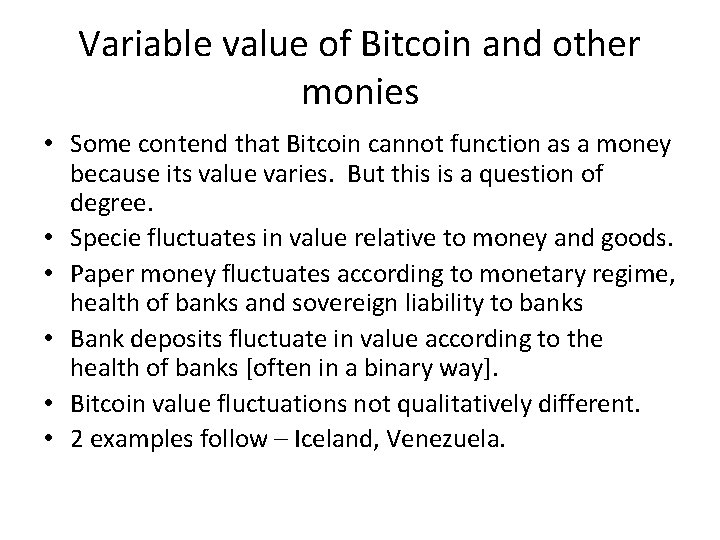 Variable value of Bitcoin and other monies

• Some contend that Bitcoin cannot function as a money because its value varies. But this is a question of degree.
• Specie fluctuates in value relative to money and goods.
• Paper money fluctuates according to monetary regime, health of banks and sovereign liability to banks
• Bank deposits fluctuate in value according to the health of banks [often in a binary way].
• Bitcoin value fluctuations not qualitatively different.
• 2 examples follow – Iceland, Venezuela.